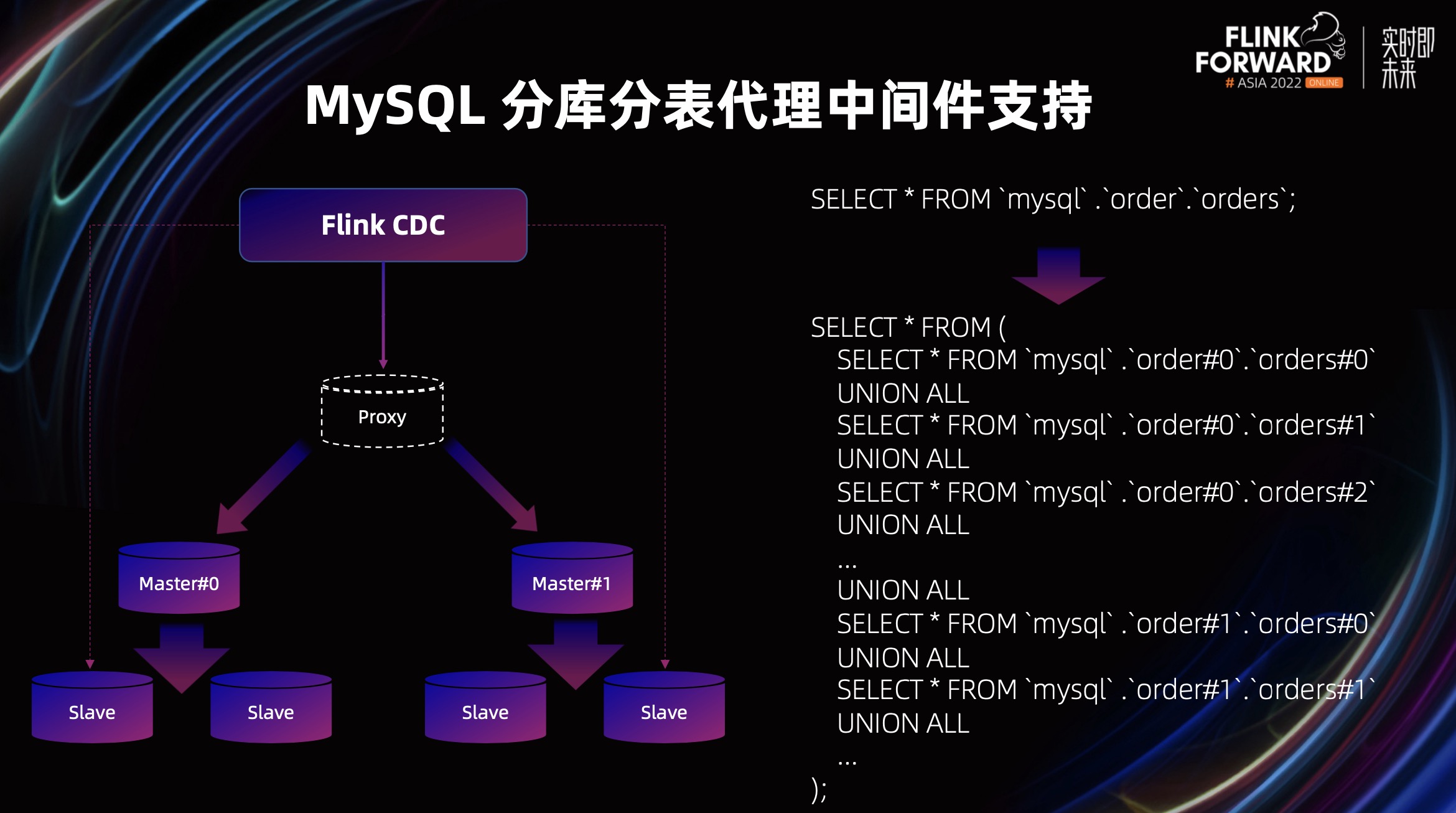 FLINK FORWARD # ASIA 2022 ONLINE

实时即未来

MySQL 分库分表代理中间件支持

Flink CDC

Proxy

Master#0

Master#1

Slave

Slave

Slave

Slave

SELECT * FROM `mysql` .`order`.`orders`;

SELECT * FROM (
SELECT * FROM `mysql` .`order#0`.`orders#0`
UNION ALL
SELECT * FROM `mysql` .`order#0`.`orders#1`
UNION ALL
SELECT * FROM `mysql` .`order#0`.`orders#2`
UNION ALL
...
UNION ALL
SELECT * FROM `mysql` .`order#1`.`orders#0`
UNION ALL
SELECT * FROM `mysql` .`order#1`.`orders#1`
UNION ALL
...
);